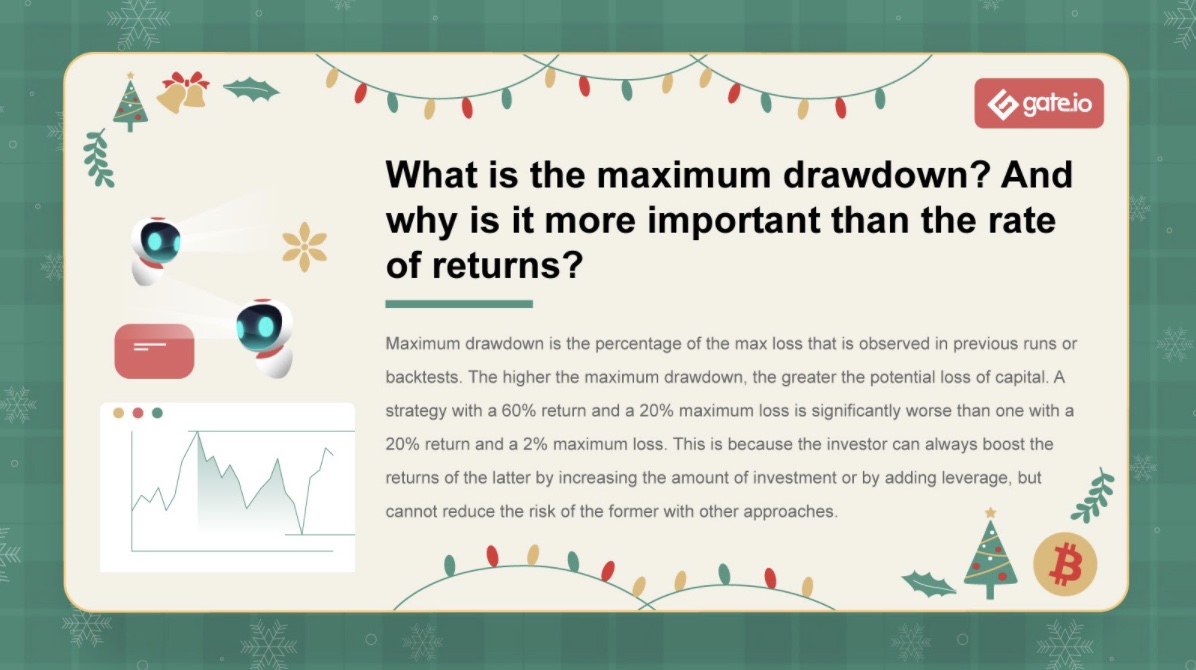 gate.io

What is the maximum drawdown? And why is it more important than the rate of returns?

Maximum drawdown is the percentage of the max loss that is observed in previous runs or backtests. The higher the maximum drawdown, the greater the potential loss of capital. A strategy with a 60% return and a 20% maximum loss is significantly worse than one with a 20% return and a 2% maximum loss. This is because the investor can always boost the returns of the latter by increasing the amount of investment or by adding leverage, but cannot reduce the risk of the former with other approaches.